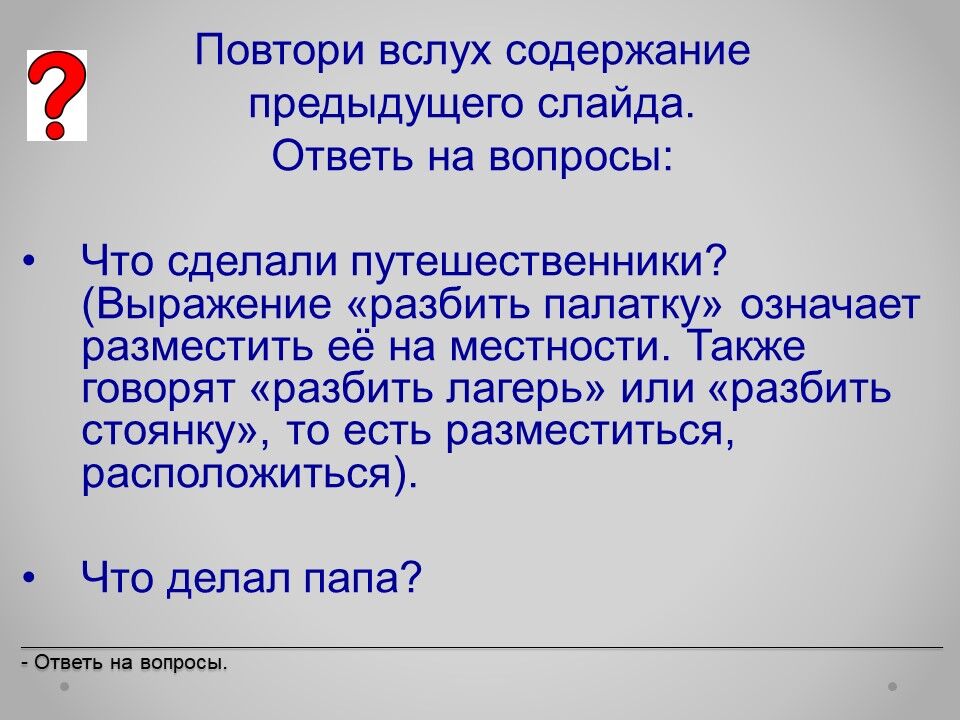 ?

Повтори вслух содержание предыдущего слайда.
Ответь на вопросы:

• Что сделали путешественники? (Выражение «разбить палатку» означает разместить её на местности. Также говорят «разбить лагерь» или «разбить стоянку», то есть разместиться, расположиться).

• Что делал папа?

- Ответь на вопросы.